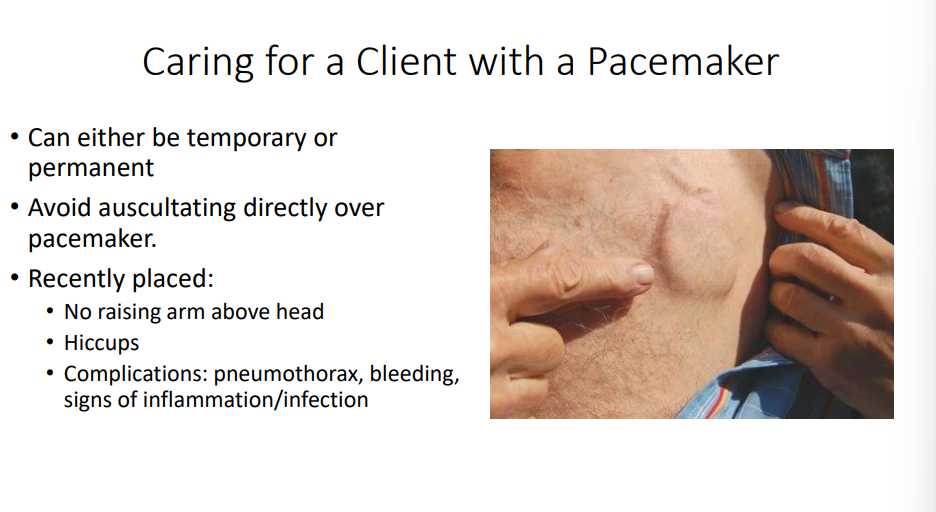 Caring for a Client with a Pacemaker

• Can either be temporary or permanent
• Avoid auscultating directly over pacemaker.
• Recently placed:
• No raising arm above head
• Hiccups
• Complications: pneumothorax, bleeding, signs of inflammation/infection